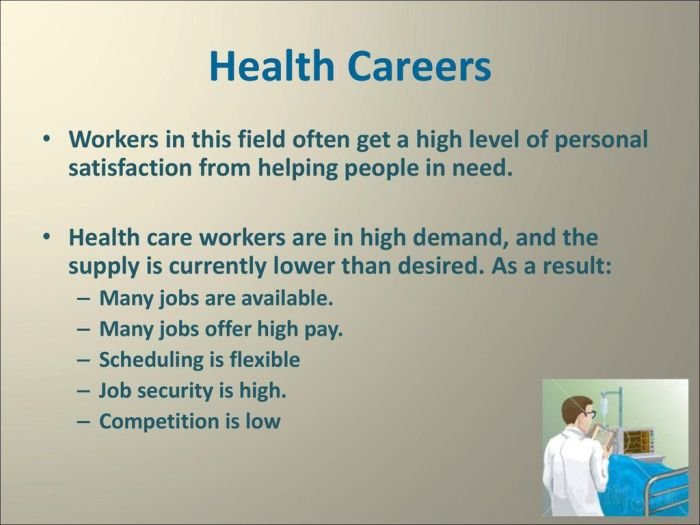 Health Careers

• Workers in this field often get a high level of personal satisfaction from helping people in need.

• Health care workers are in high demand, and the supply is currently lower than desired. As a result:
– Many jobs are available.
– Many jobs offer high pay.
– Scheduling is flexible
– Job security is high.
– Competition is low